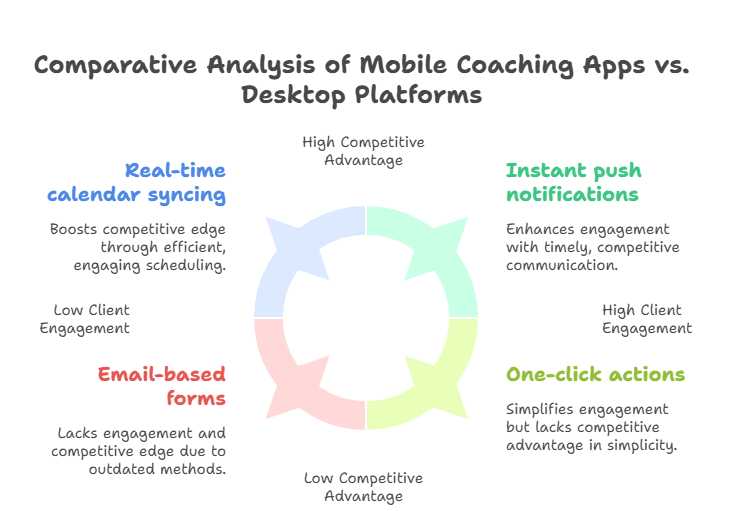 Comparative Analysis of Mobile Coaching Apps vs. Desktop Platforms

High Competitive Advantage

Real-time calendar syncing

Boosts competitive edge through efficient, engaging scheduling.

Instant push notifications

Enhances engagement with timely, competitive communication.

Low Client Engagement

High Client Engagement

Email-based forms

Lacks engagement and competitive edge due to outdated methods.

One-click actions

Simplifies engagement but lacks competitive advantage in simplicity.

Low Competitive Advantage